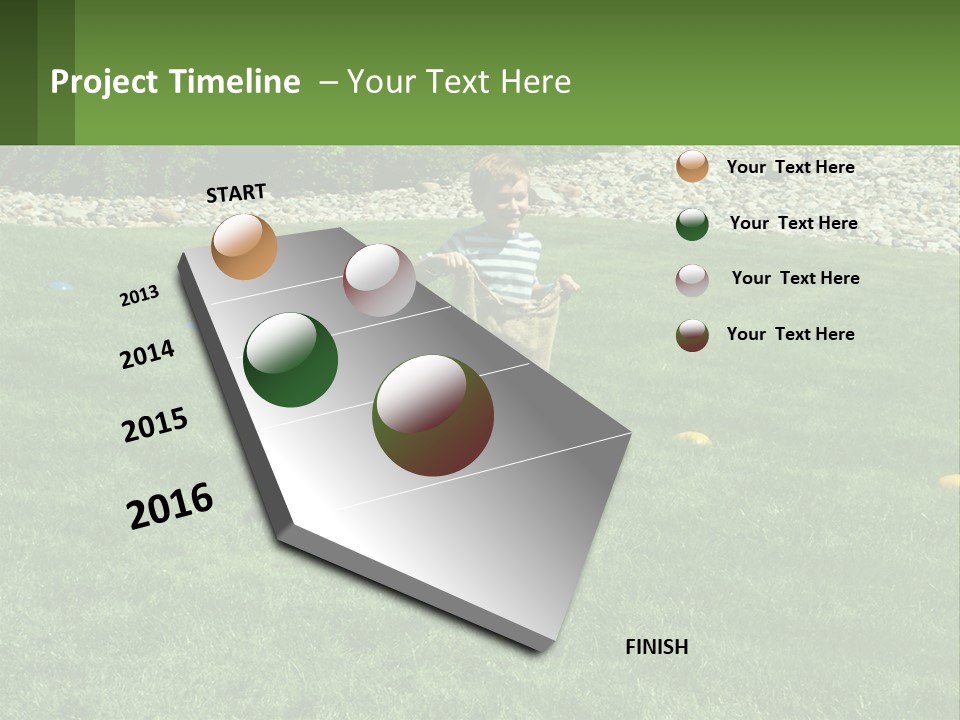 Project Timeline – Your Text Here

START

2013

2014

2015

2016

FINISH

Your Text Here

Your Text Here

Your Text Here

Your Text Here